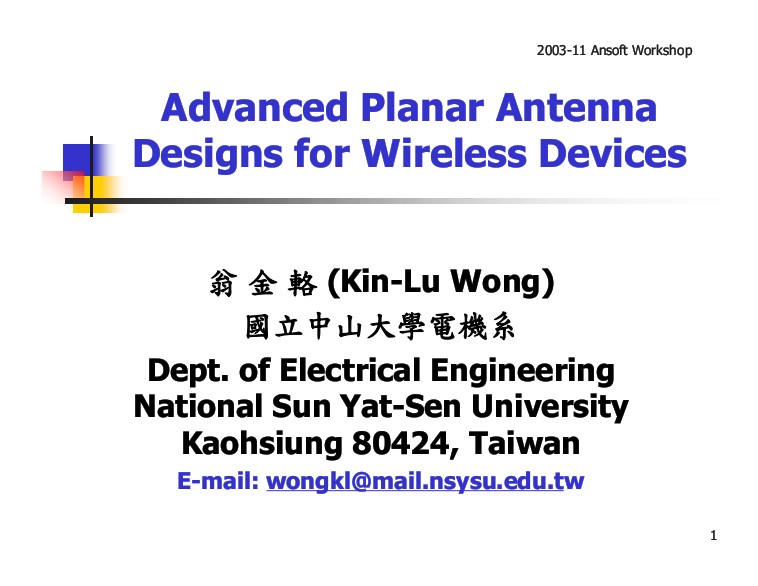 2003-11 Ansoft Workshop

Advanced Planar Antenna Designs for Wireless Devices

翁 金 輅 (Kin-Lu Wong)

國立中山大學電機系

Dept. of Electrical Engineering
National Sun Yat-Sen University
Kaohsiung 80424, Taiwan

E-mail: wongkl@mail.nsysu.edu.tw

1